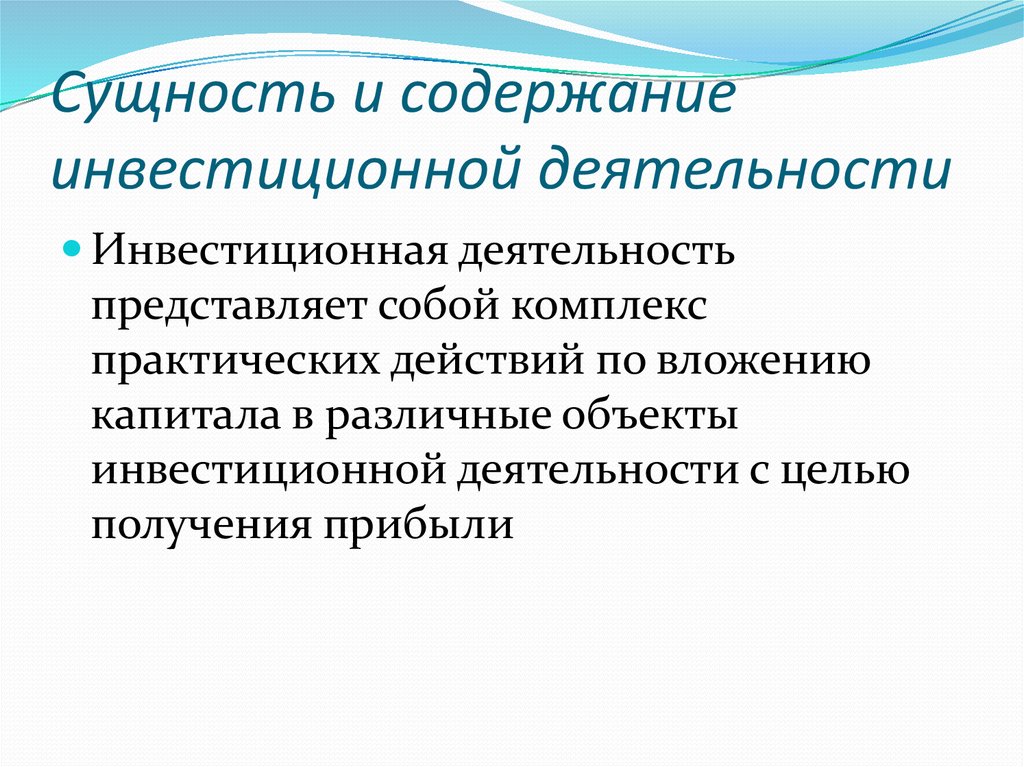 Сущность и содержание инвестиционной деятельности

Инвестиционная деятельность представляет собой комплекс практических действий по вложению капитала в различные объекты инвестиционной деятельности с целью получения прибыли